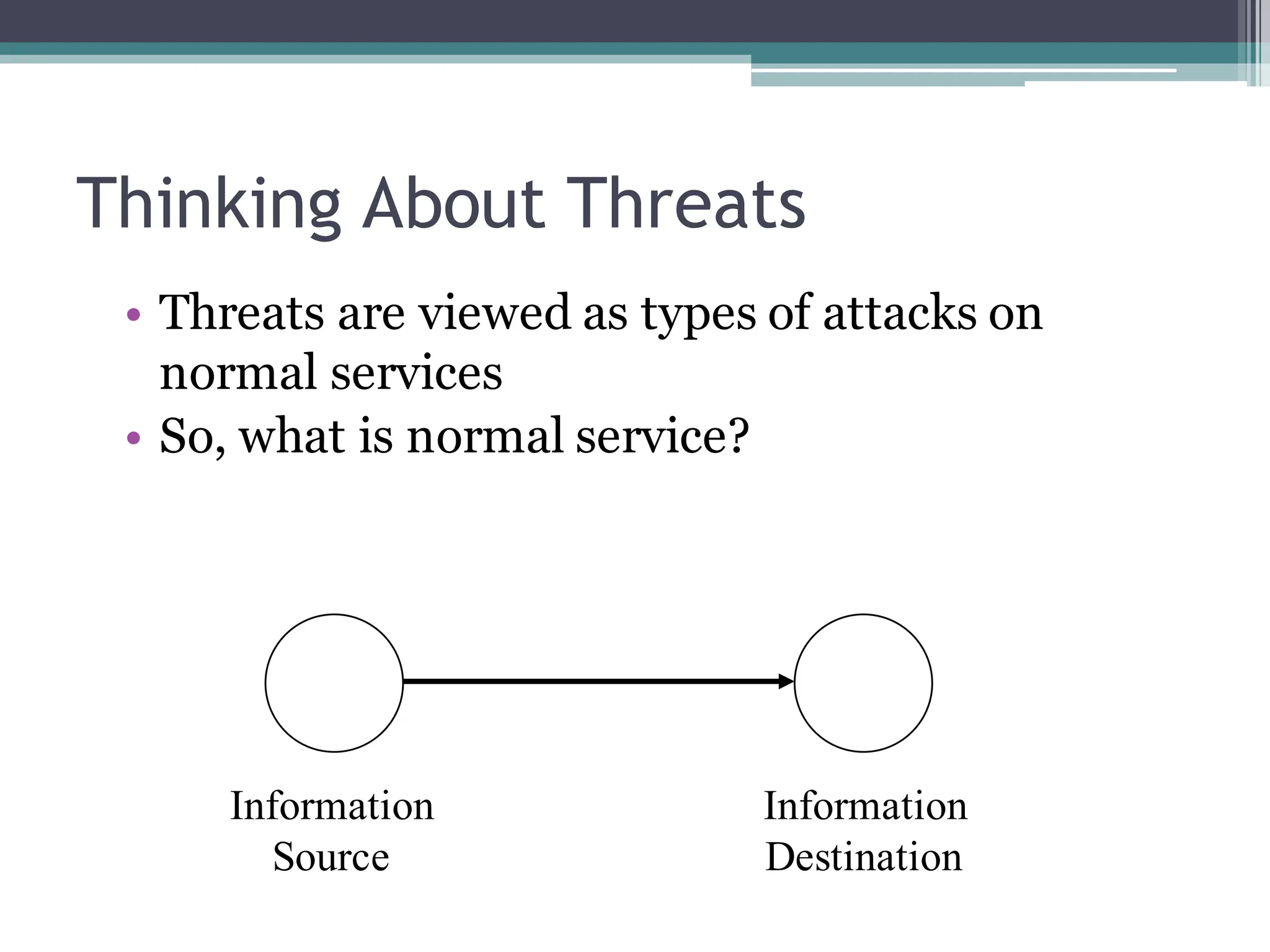 Thinking About Threats

• Threats are viewed as types of attacks on normal services
• So, what is normal service?

Information Source

Information Destination